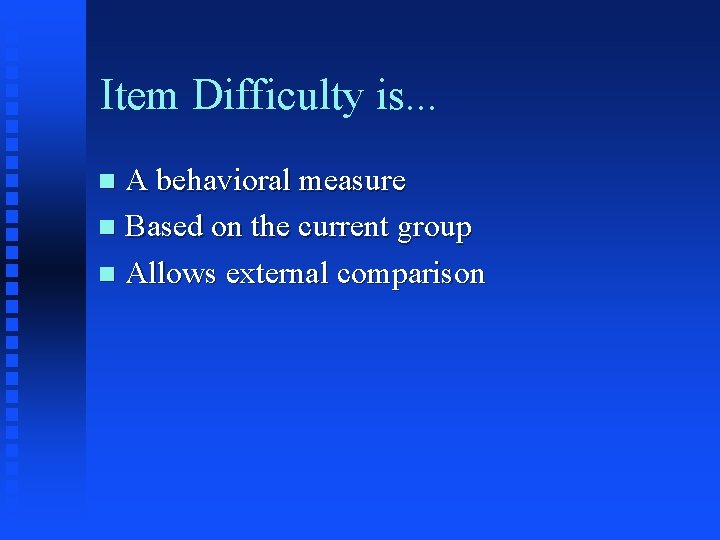 Item Difficulty is...

- A behavioral measure
- Based on the current group
- Allows external comparison